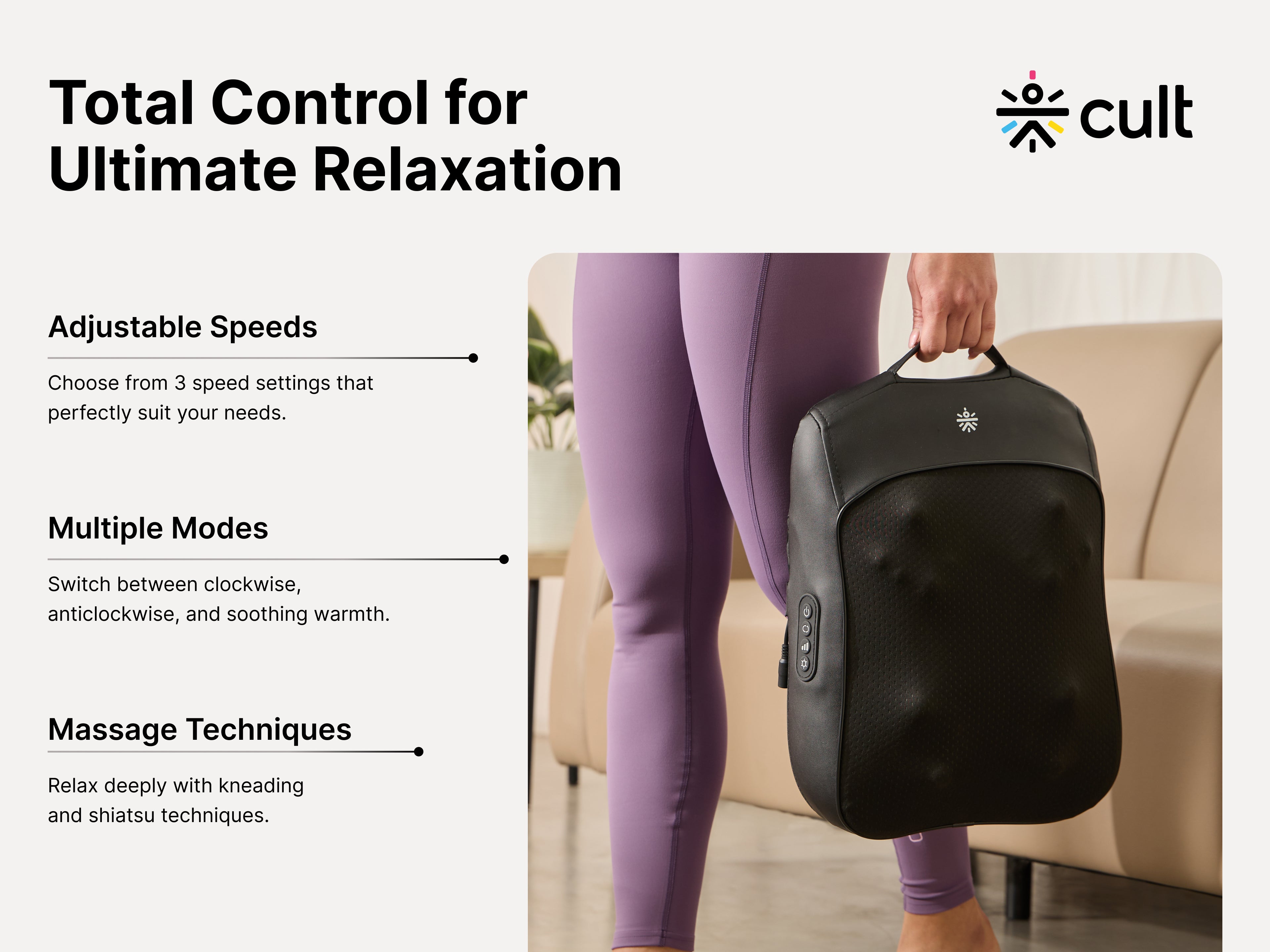 Total Control for Ultimate Relaxation

cult

Adjustable Speeds

Choose from 3 speed settings that perfectly suit your needs.

Multiple Modes

Switch between clockwise, anticlockwise, and soothing warmth.

Massage Techniques

Relax deeply with kneading and shiatsu techniques.